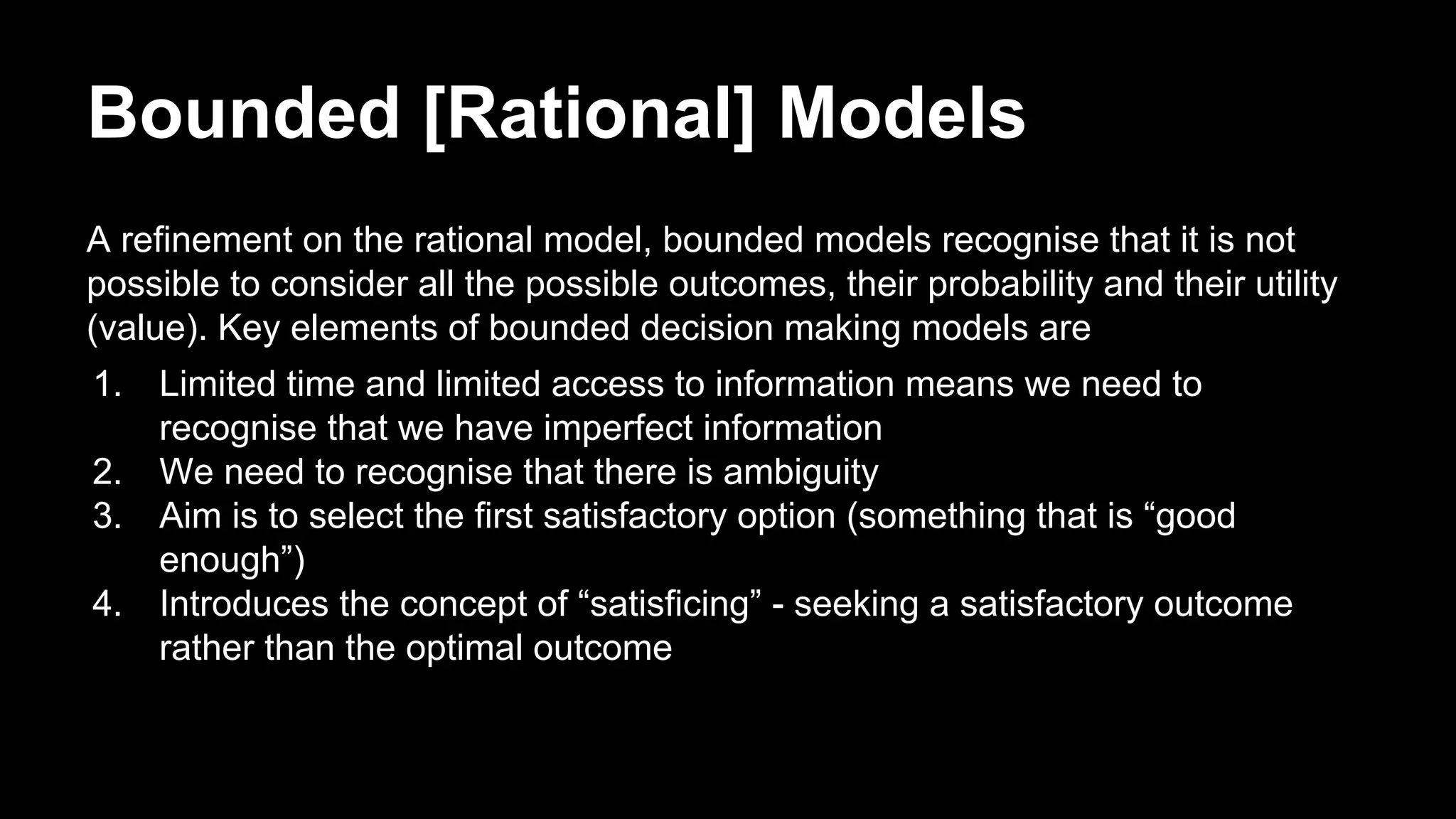 Bounded [Rational] Models

A refinement on the rational model, bounded models recognise that it is not possible to consider all the possible outcomes, their probability and their utility (value). Key elements of bounded decision making models are

1. Limited time and limited access to information means we need to recognise that we have imperfect information
2. We need to recognise that there is ambiguity
3. Aim is to select the first satisfactory option (something that is “good enough”)
4. Introduces the concept of “satisficing” - seeking a satisfactory outcome rather than the optimal outcome